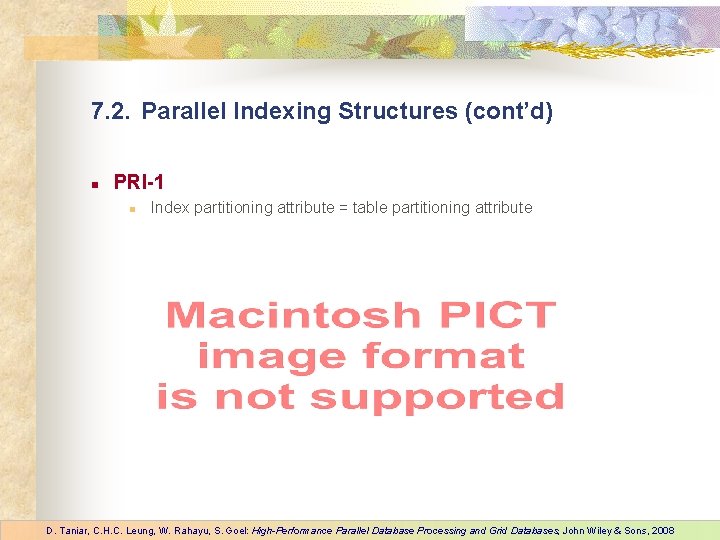 7.2. Parallel Indexing Structures (cont'd)

PRI-1

Index partitioning attribute = table partitioning attribute

Macintosh PICT image format is not supported

D. Taniar, C.H.C. Leung, W. Rahayu, S. Goel: High-Performance Parallel Database Processing and Grid Databases, John Wiley & Sons, 2008